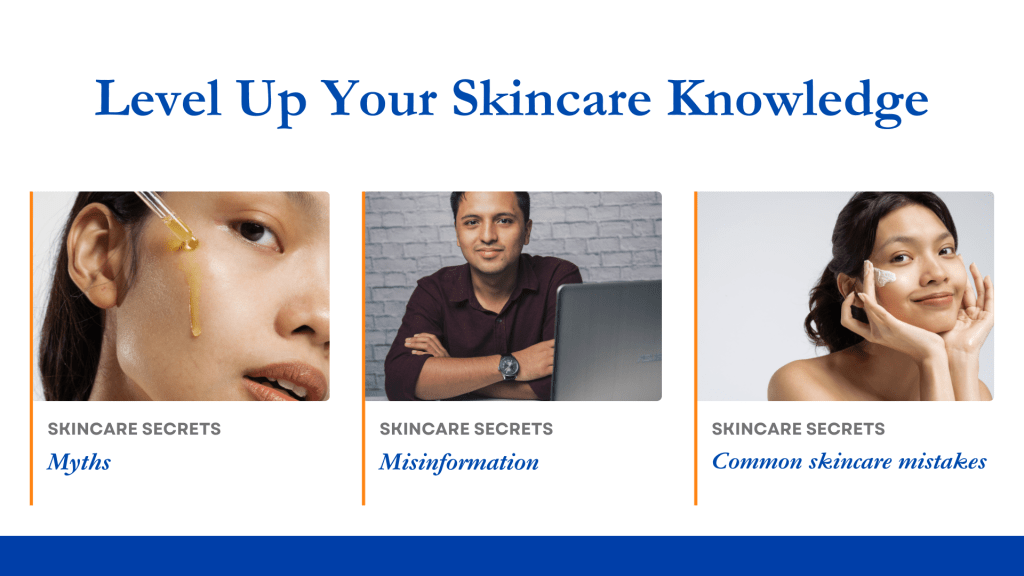 Level Up Your Skincare Knowledge

SKINCARE SECRETS
Myths

SKINCARE SECRETS
Misinformation

SKINCARE SECRETS
Common skincare mistakes